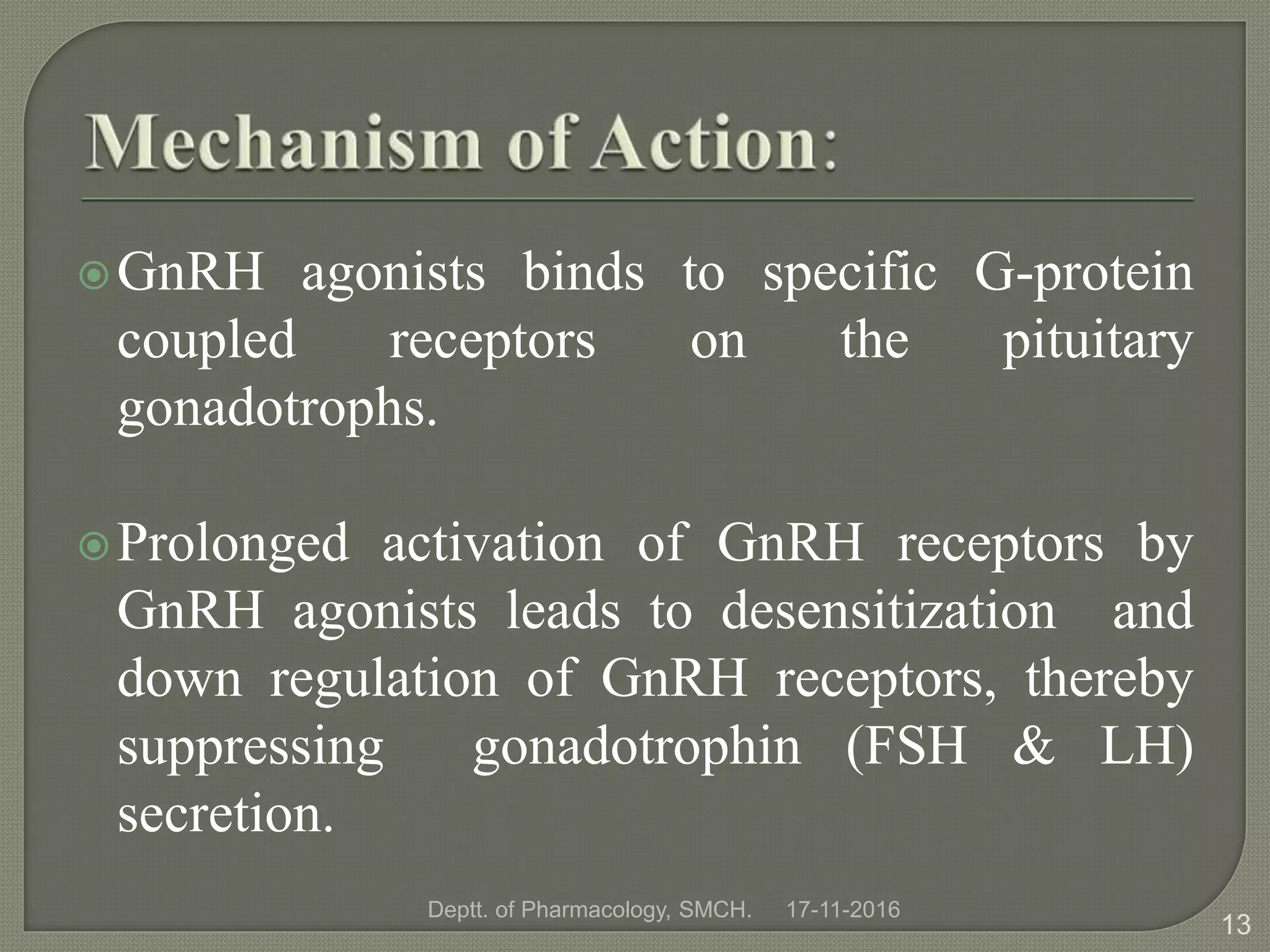 Mechanism of Action:

GnRH agonists binds to specific G-protein coupled receptors on the pituitary gonadotrophs.

Prolonged activation of GnRH receptors by GnRH agonists leads to desensitization and down regulation of GnRH receptors, thereby suppressing gonadotrophin (FSH & LH) secretion.

Deptt. of Pharmacology, SMCH. 17-11-2016

13